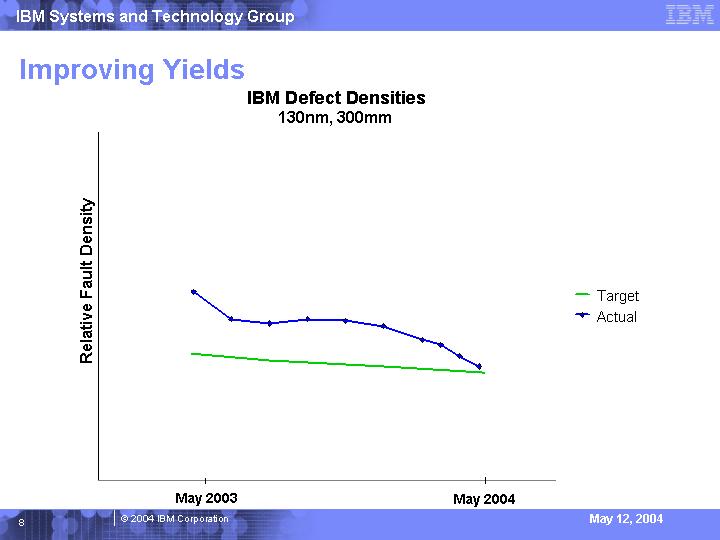 IBM Systems and Technology Group

IBM

Improving Yields

IBM Defect Densities
130nm, 300mm

Relative Fault Density

Target
Actual

May 2003

May 2004

8

© 2004 IBM Corporation

May 12, 2004